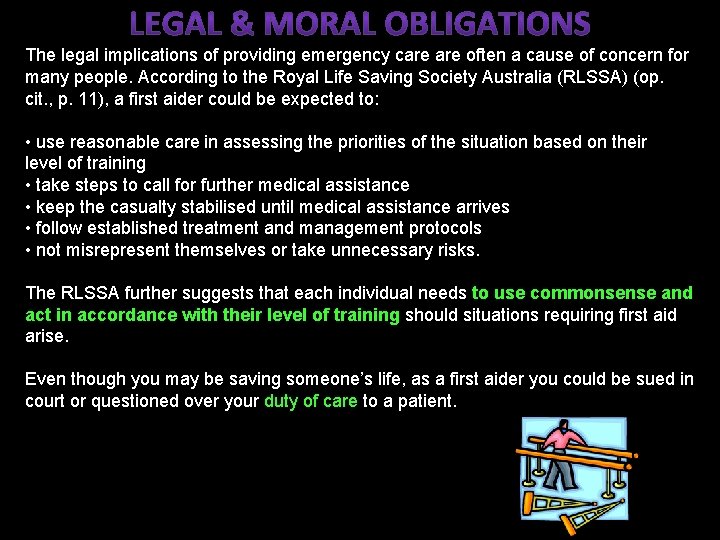 LEGAL & MORAL OBLIGATIONS

The legal implications of providing emergency care are often a cause of concern for many people. According to the Royal Life Saving Society Australia (RLSSA) (op. cit., p. 11), a first aider could be expected to:

• use reasonable care in assessing the priorities of the situation based on their level of training
• take steps to call for further medical assistance
• keep the casualty stabilised until medical assistance arrives
• follow established treatment and management protocols
• not misrepresent themselves or take unnecessary risks.

The RLSSA further suggests that each individual needs to use commonsense and act in accordance with their level of training should situations requiring first aid arise.

Even though you may be saving someone's life, as a first aider you could be sued in court or questioned over your duty of care to a patient.